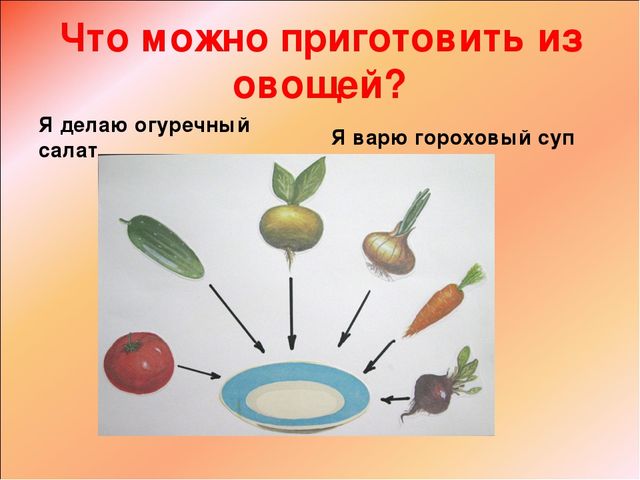 Что можно приготовить из овощей?

Я делаю огуречный салат

Я варю гороховый суп